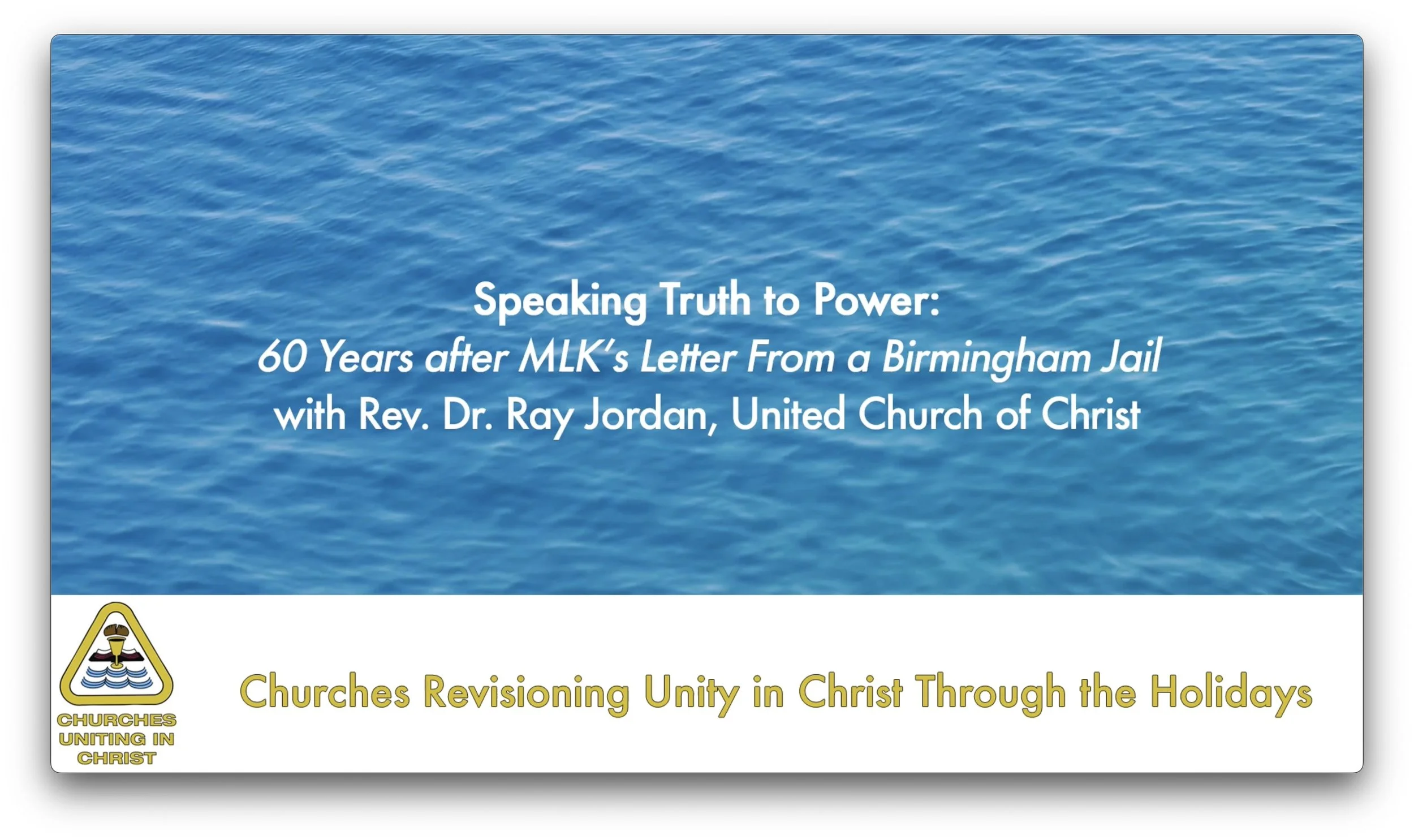 Speaking Truth to Power:
60 Years after MLK's Letter From a Birmingham Jail
with Rev. Dr. Ray Jordan, United Church of Christ

CHURCHES UNITING IN CHRIST

Churches Revisioning Unity in Christ Through the Holidays